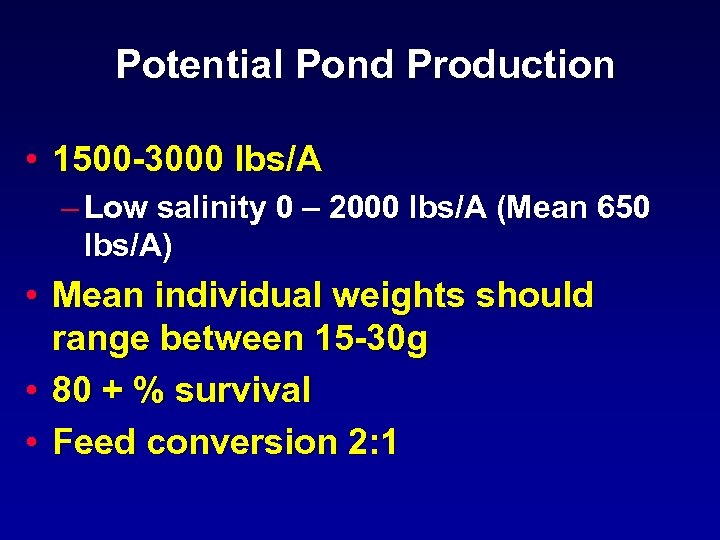 Potential Pond Production

• 1500-3000 lbs/A
  – Low salinity 0 – 2000 lbs/A (Mean 650 lbs/A)
• Mean individual weights should range between 15-30g
• 80 + % survival
• Feed conversion 2:1